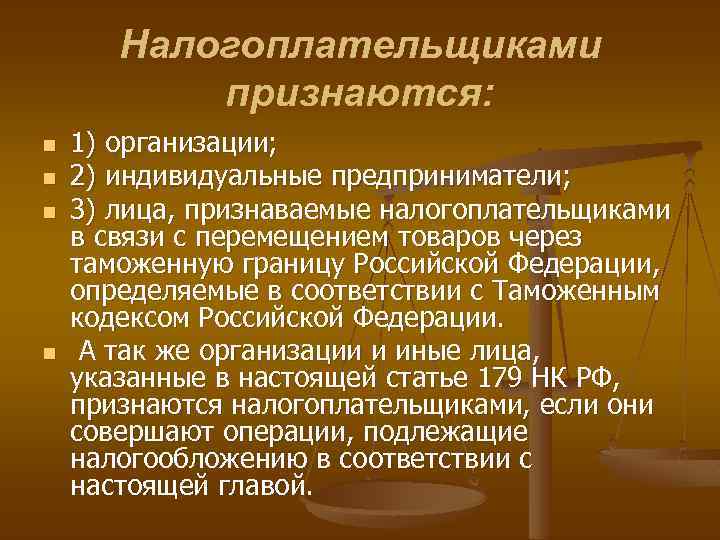 Налогоплательщиками признаются:

1) организации;

2) индивидуальные предприниматели;

3) лица, признаваемые налогоплательщиками в связи с перемещением товаров через таможенную границу Российской Федерации, определяемые в соответствии с Таможенным кодексом Российской Федерации.

А так же организации и иные лица, указанные в настоящей статье 179 НК РФ, признаются налогоплательщиками, если они совершают операции, подлежащие налогообложению в соответствии с настоящей главой.